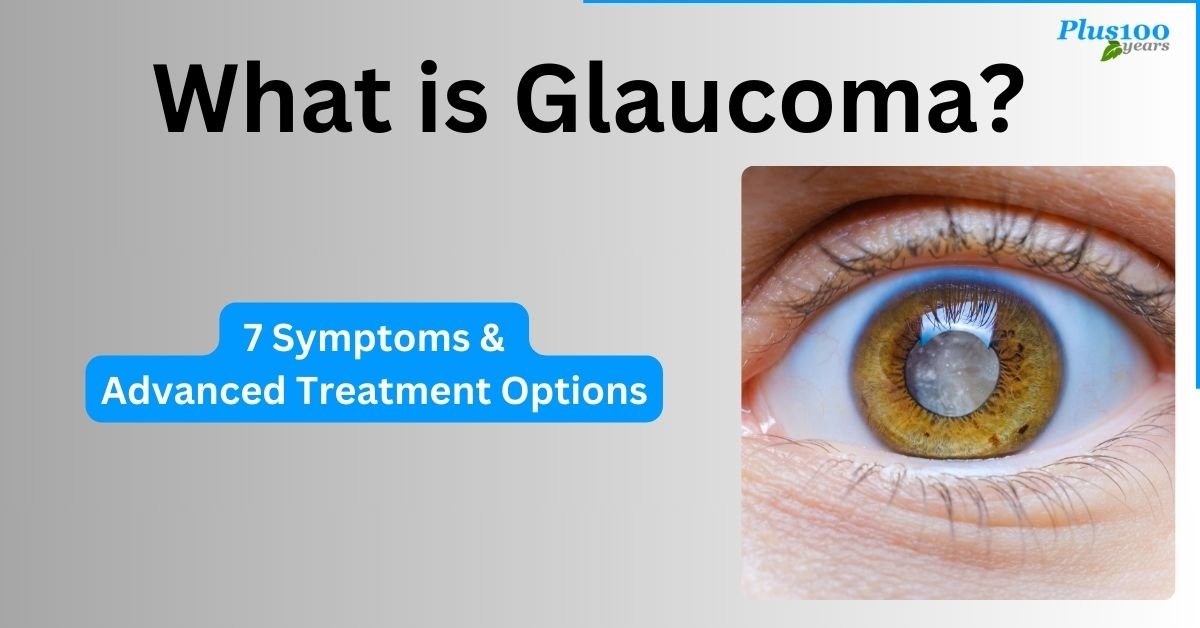 Plus100 years

What is Glaucoma?

7 Symptoms &
Advanced Treatment Options